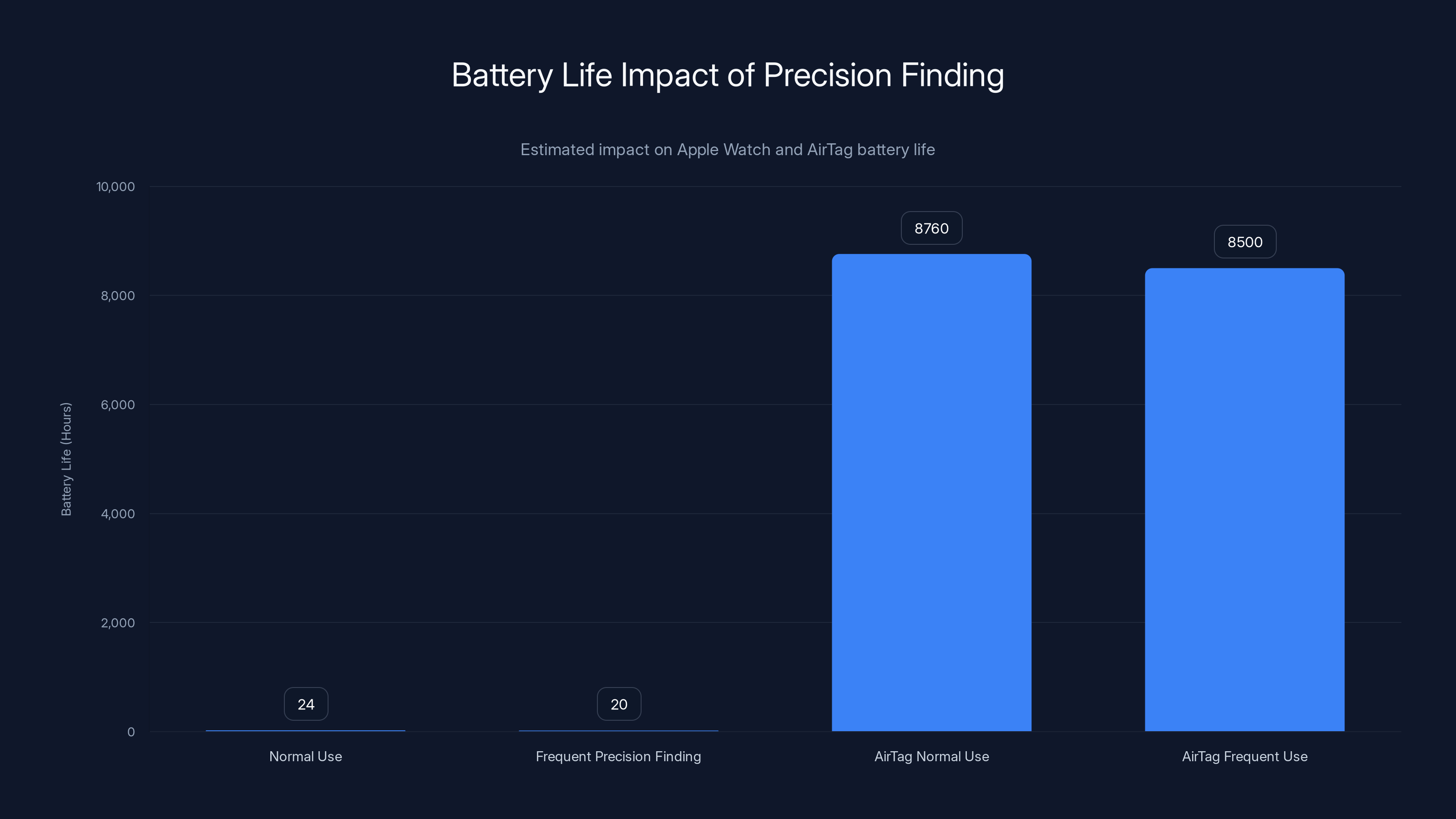 Battery Life Impact of Precision Finding

Estimated impact on Apple Watch and AirTag battery life

Battery Life (Hours)

10,000
8,000
6,000
4,000
2,000
0

24
20
8760
8500

Normal Use
Frequent Precision Finding
AirTag Normal Use
AirTag Frequent Use